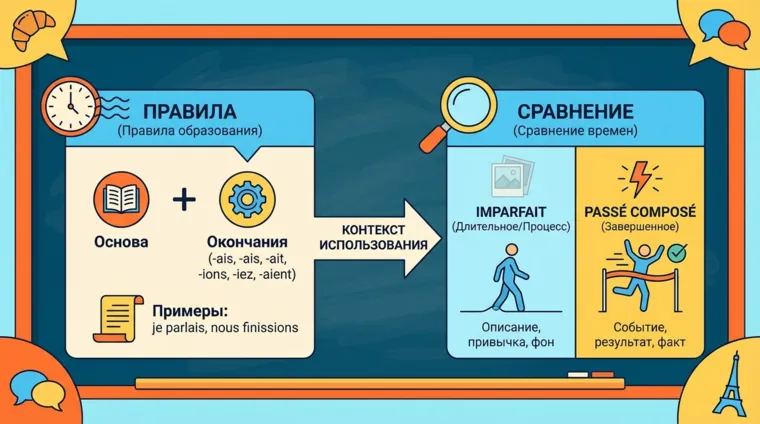 ПРАВИЛА
(Правила образования)

Основа
+
Окончания
(-ais, -ais, -ait, -ions, -iez, -aient)

Примеры:
je parlais, nous finissions

КОНТЕКСТ ИСПОЛЬЗОВАНИЯ

СРАВНЕНИЕ
(Сравнение времен)

IMPARFAIT
(Длительное/Процесс)

Описание, привычка, фон

PASSÉ COMPOSÉ
(Завершенное)

Событие, результат, факт